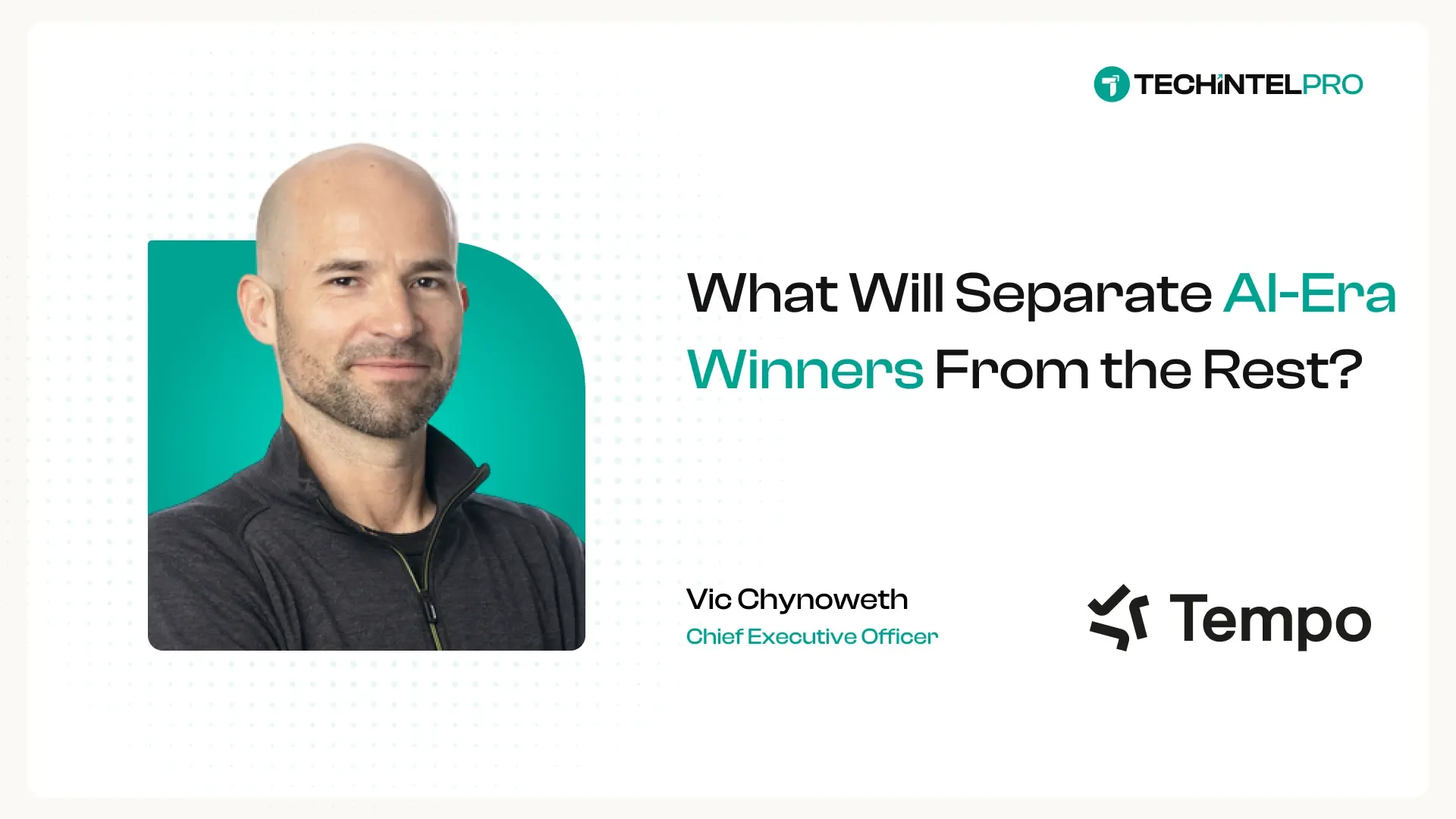 TECHINTELPRO

What Will Separate AI-Era Winners From the Rest?

Vic Chynoweth
Chief Executive Officer

Tempo